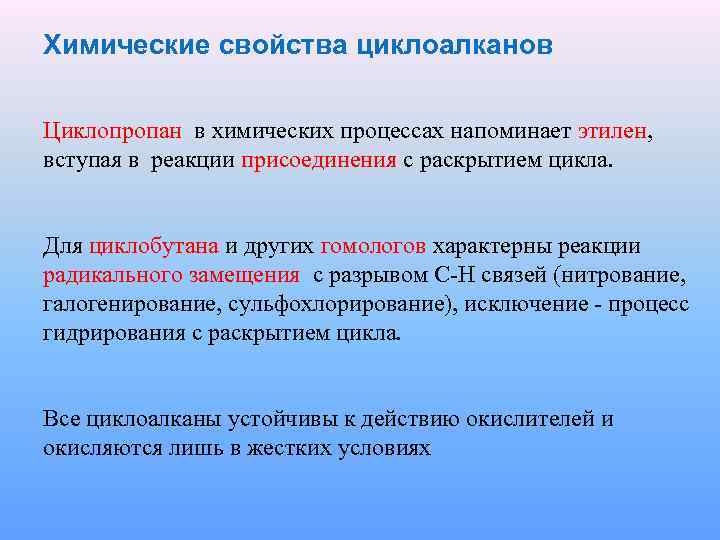 Химические свойства циклоалканов

Циклопропан в химических процессах напоминает этилен, вступая в реакции присоединения с раскрытием цикла.

Для циклобутана и других гомологов характерны реакции радикального замещения с разрывом С-Н связей (нитрование, галогенирование, сульфохлорирование), исключение - процесс гидрирования с раскрытием цикла.

Все циклоалканы устойчивы к действию окислителей и окисляются лишь в жестких условиях